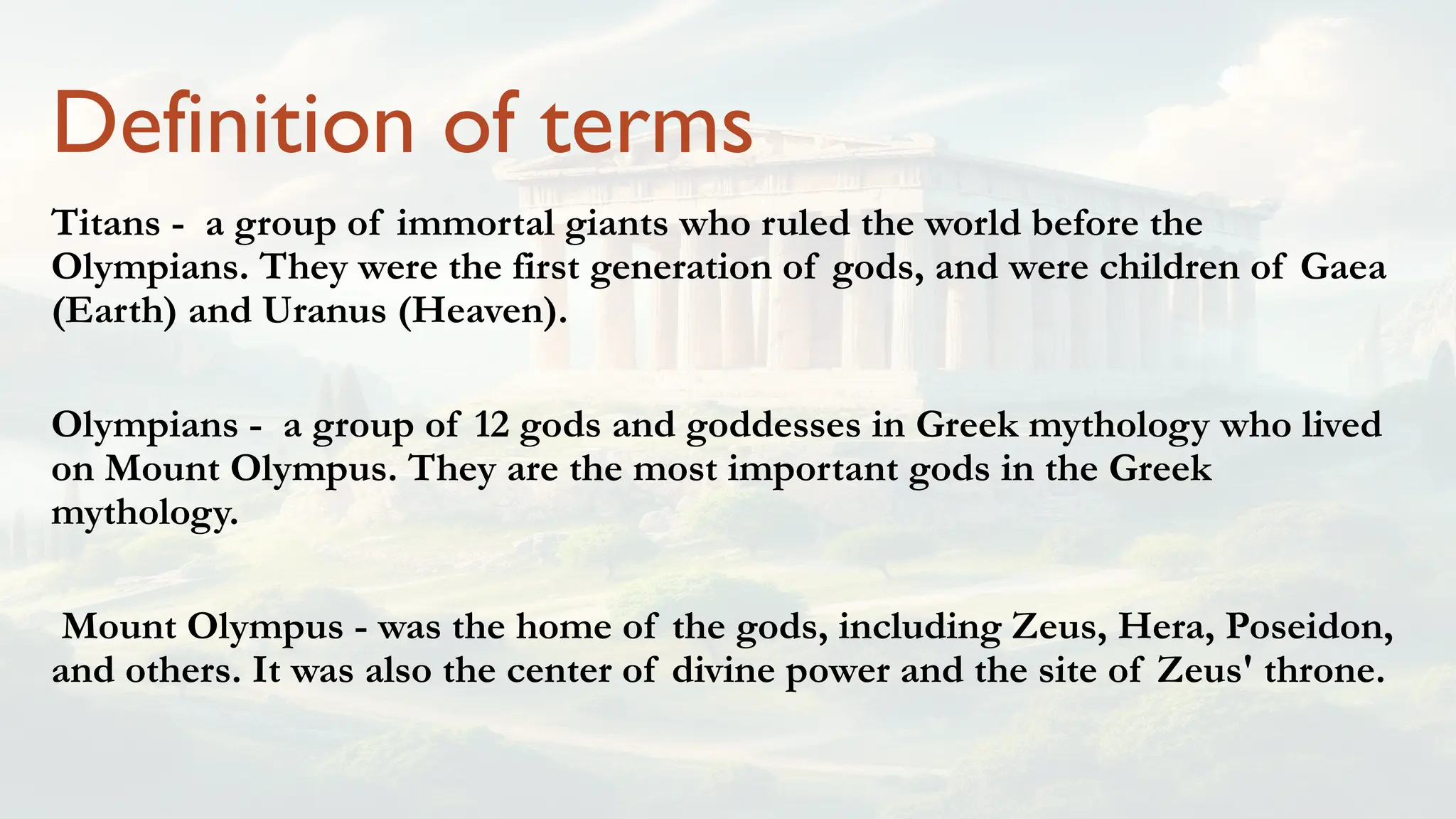 Definition of terms

Titans - a group of immortal giants who ruled the world before the Olympians. They were the first generation of gods, and were children of Gaea (Earth) and Uranus (Heaven).

Olympians - a group of 12 gods and goddesses in Greek mythology who lived on Mount Olympus. They are the most important gods in the Greek mythology.

Mount Olympus - was the home of the gods, including Zeus, Hera, Poseidon, and others. It was also the center of divine power and the site of Zeus' throne.